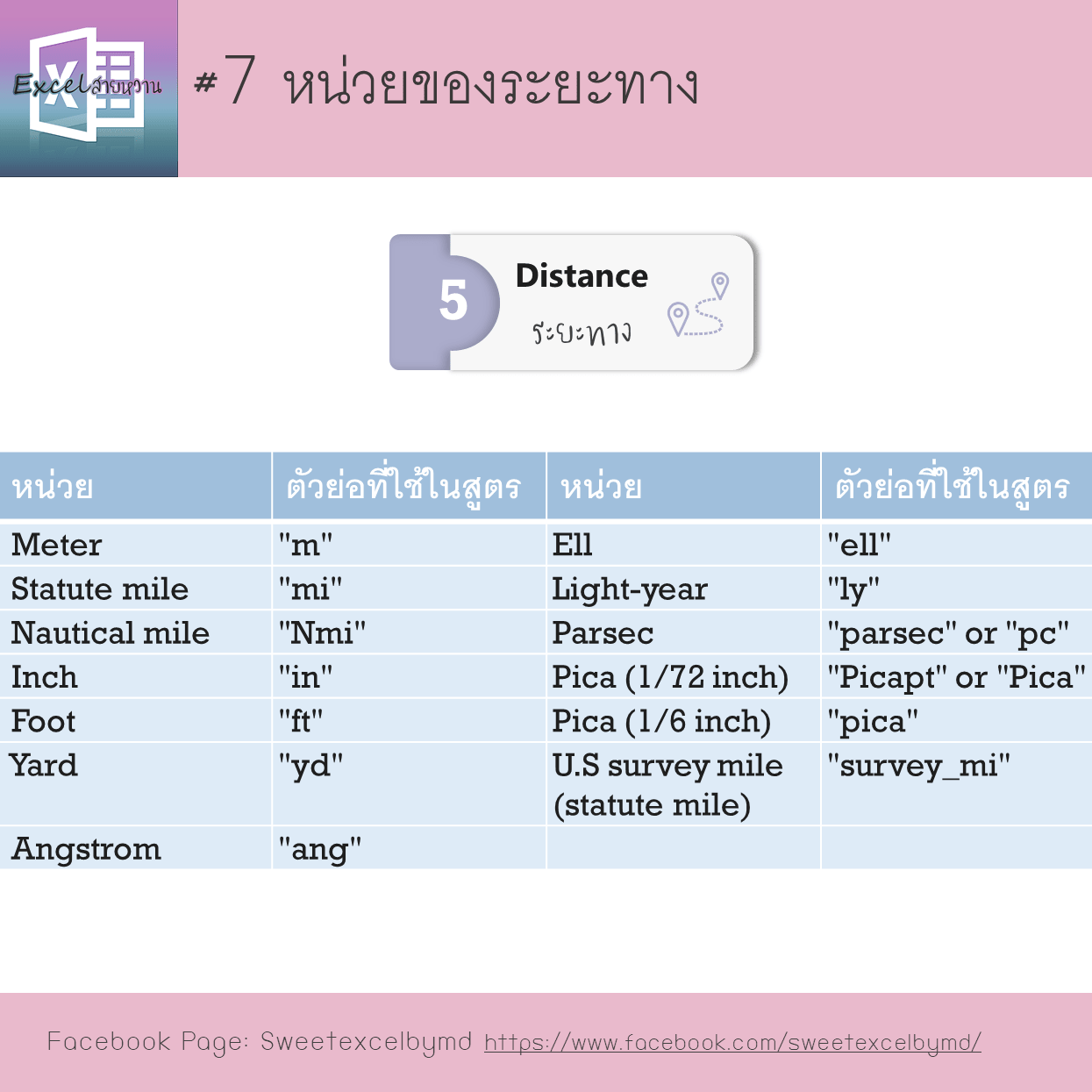 Excelสายหวาน

#7 หน่วยของระยะทาง

5

Distance

ระยะทาง

| หน่วย | ตัวย่อที่ใช้ในสูตร | หน่วย | ตัวย่อที่ใช้ในสูตร |
|---|---|---|---|
| Meter | "m" | Ell | "ell" |
| Statute mile | "mi" | Light-year | "ly" |
| Nautical mile | "Nmi" | Parsec | "parsec" or "pc" |
| Inch | "in" | Pica (1/72 inch) | "Picapt" or "Pica" |
| Foot | "ft" | Pica (1/6 inch) | "pica" |
| Yard | "yd" | U.S survey mile (statute mile) | "survey_mi" |
| Angstrom | "ang" | | |

Facebook Page: Sweetexcelbymd https://www.facebook.com/sweetexcelbymd/